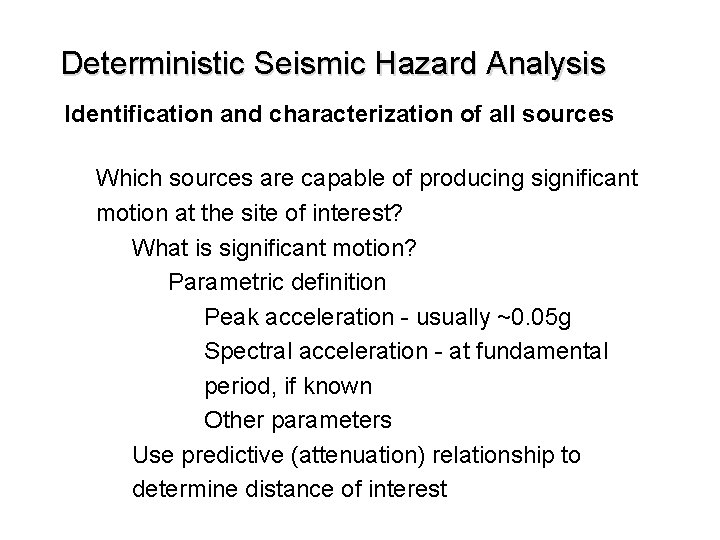 Deterministic Seismic Hazard Analysis

Identification and characterization of all sources

Which sources are capable of producing significant motion at the site of interest?

What is significant motion?

Parametric definition

Peak acceleration - usually ~0.05g

Spectral acceleration - at fundamental period, if known

Other parameters

Use predictive (attenuation) relationship to determine distance of interest